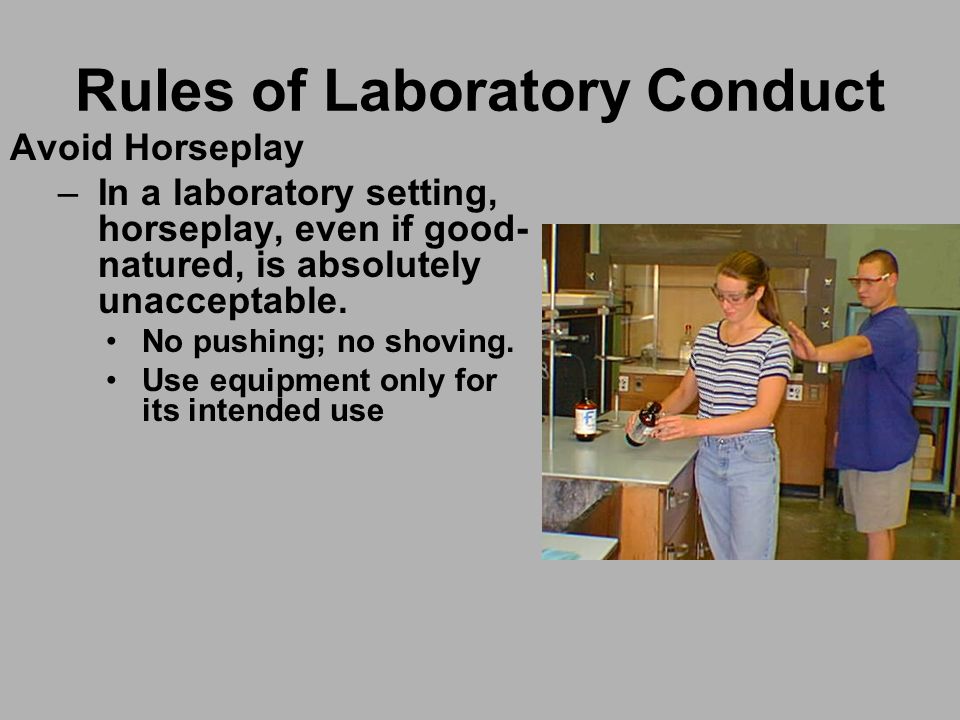 Rules of Laboratory Conduct

Avoid Horseplay

– In a laboratory setting, horseplay, even if good-natured, is absolutely unacceptable.

• No pushing; no shoving.

• Use equipment only for its intended use